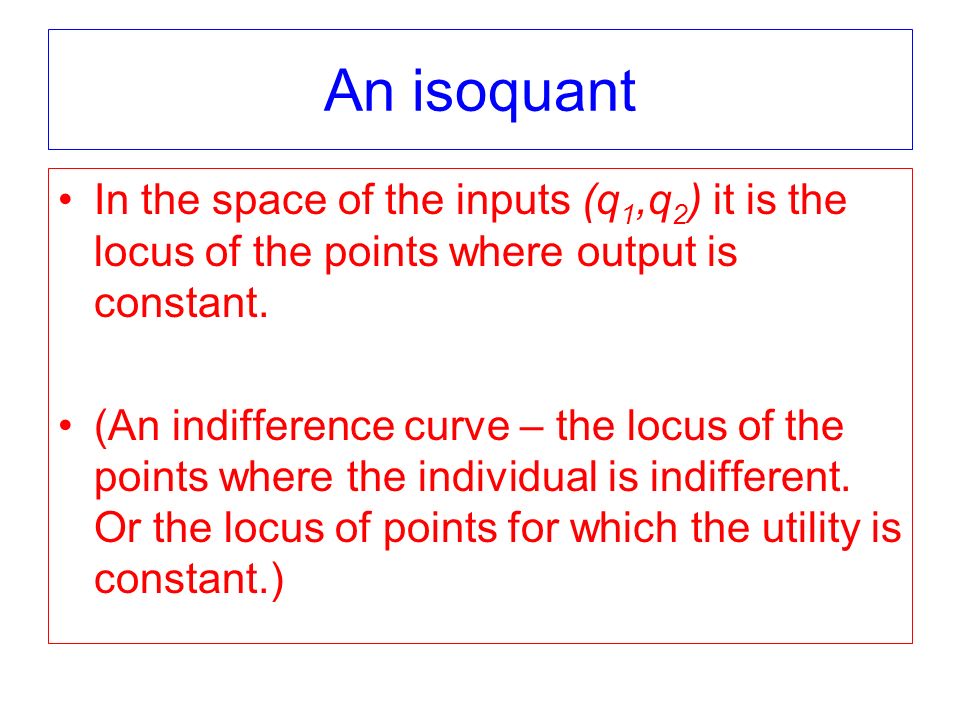 An isoquant

• In the space of the inputs $(q_1,q_2)$ it is the locus of the points where output is constant.

• (An indifference curve – the locus of the points where the individual is indifferent. Or the locus of points for which the utility is constant.)